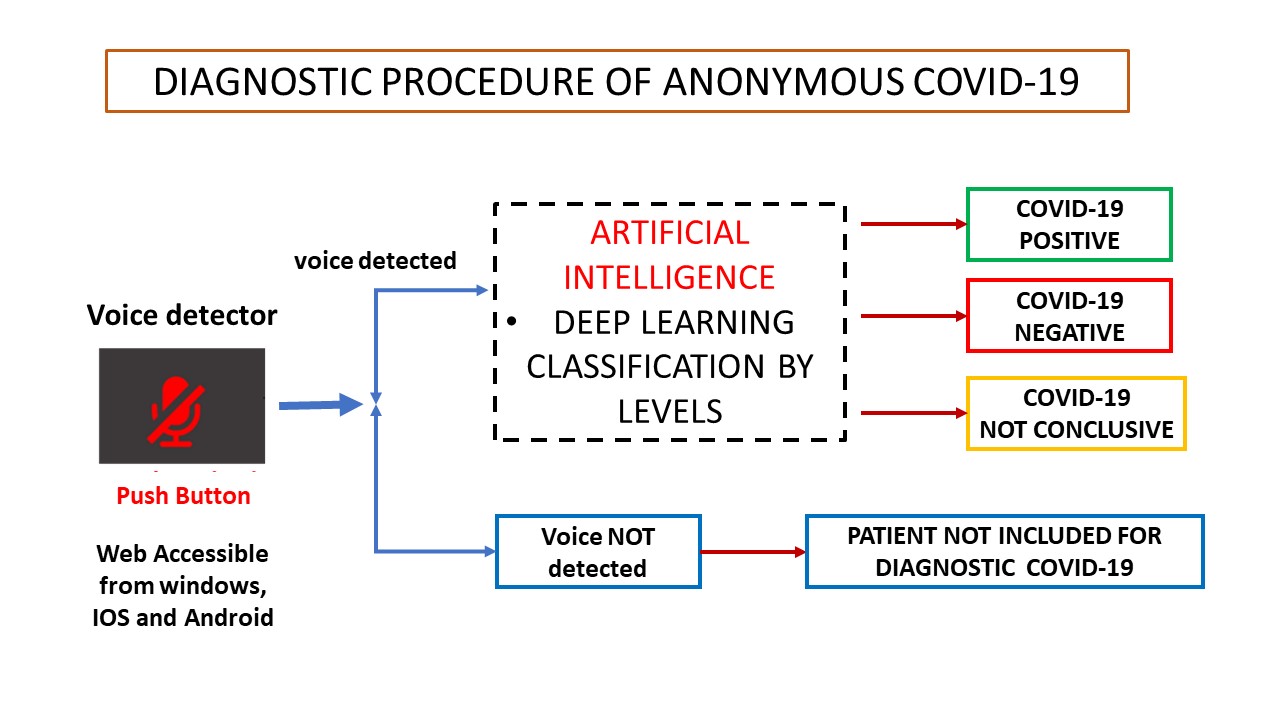 DIAGNOSTIC PROCEDURE OF ANONYMOUS COVID-19

Voice detector

Push Button

Web Accessible from windows, IOS and Android

voice detected

ARTIFICIAL INTELLIGENCE

• DEEP LEARNING CLASSIFICATION BY LEVELS

COVID-19 POSITIVE

COVID-19 NEGATIVE

COVID-19 NOT CONCLUSIVE

Voice NOT detected

PATIENT NOT INCLUDED FOR DIAGNOSTIC COVID-19